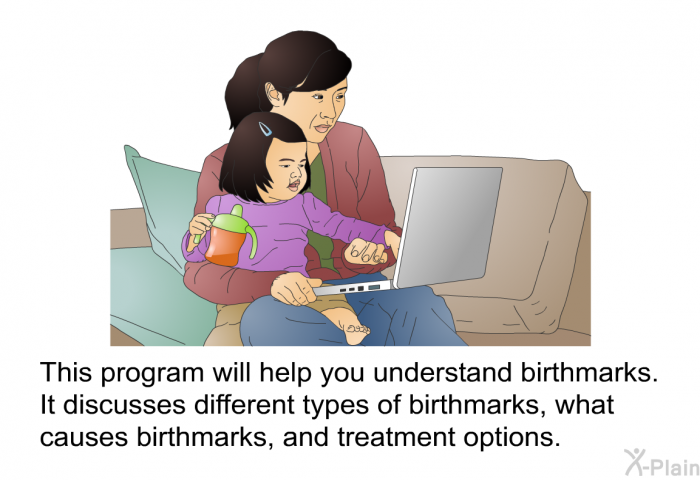 This program will help you understand birthmarks. It discusses different types of birthmarks, what causes birthmarks, and treatment options.

X-Plain